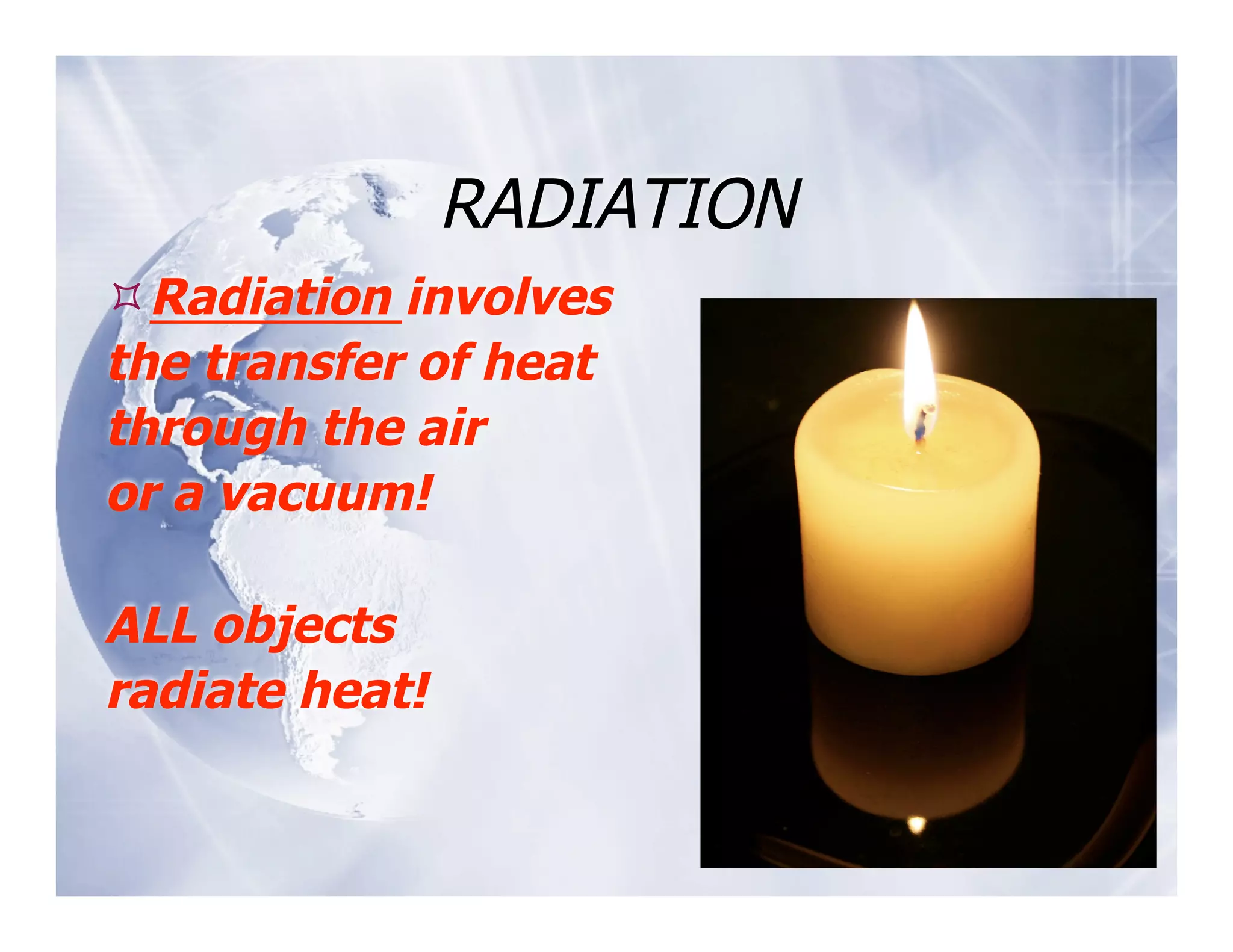 RADIATION

Radiation involves the transfer of heat through the air or a vacuum!

ALL objects radiate heat!